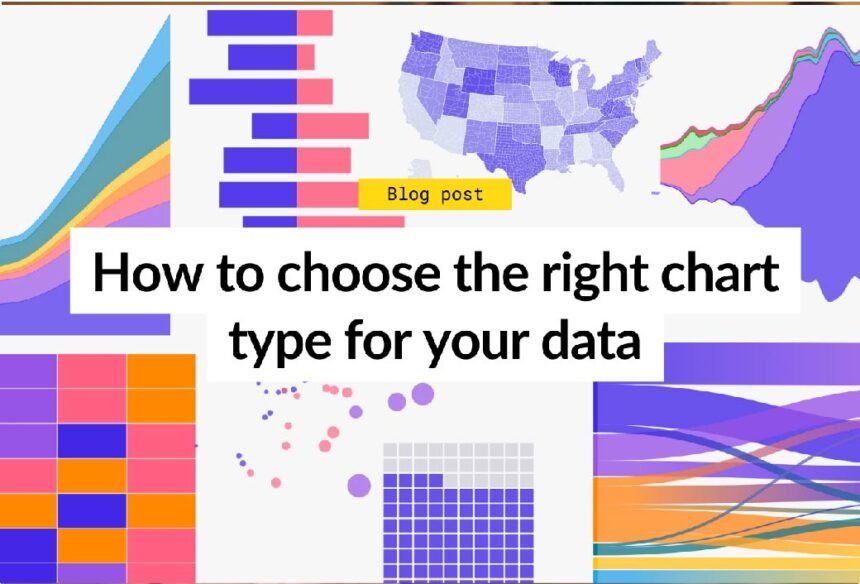 Blog post

How to choose the right chart type for your data